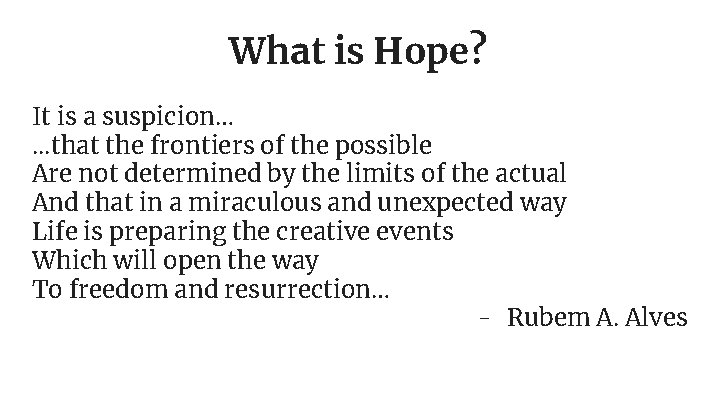 What is Hope?

It is a suspicion…
…that the frontiers of the possible
Are not determined by the limits of the actual
And that in a miraculous and unexpected way
Life is preparing the creative events
Which will open the way
To freedom and resurrection…

– Rubem A. Alves